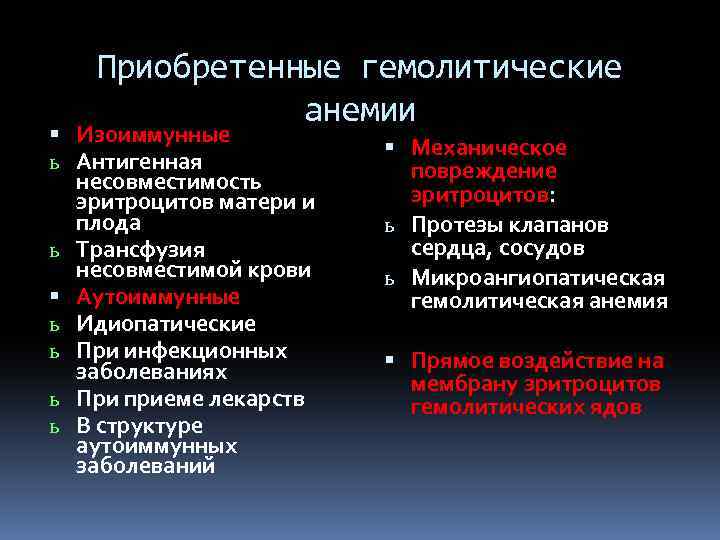 Приобретенные гемолитические анемии

▪ Изоиммунные
ь Антигенная несовместимость эритроцитов матери и плода
ь Трансфузия несовместимой крови
▪ Аутоиммунные
ь Идиопатические
ь При инфекционных заболеваниях
ь При приеме лекарств
ь В структуре аутоиммунных заболеваний

▪ Механическое повреждение эритроцитов:
ь Протезы клапанов сердца, сосудов
ь Микроангиопатическая гемолитическая анемия

▪ Прямое воздействие на мембрану эритроцитов гемолитических ядов